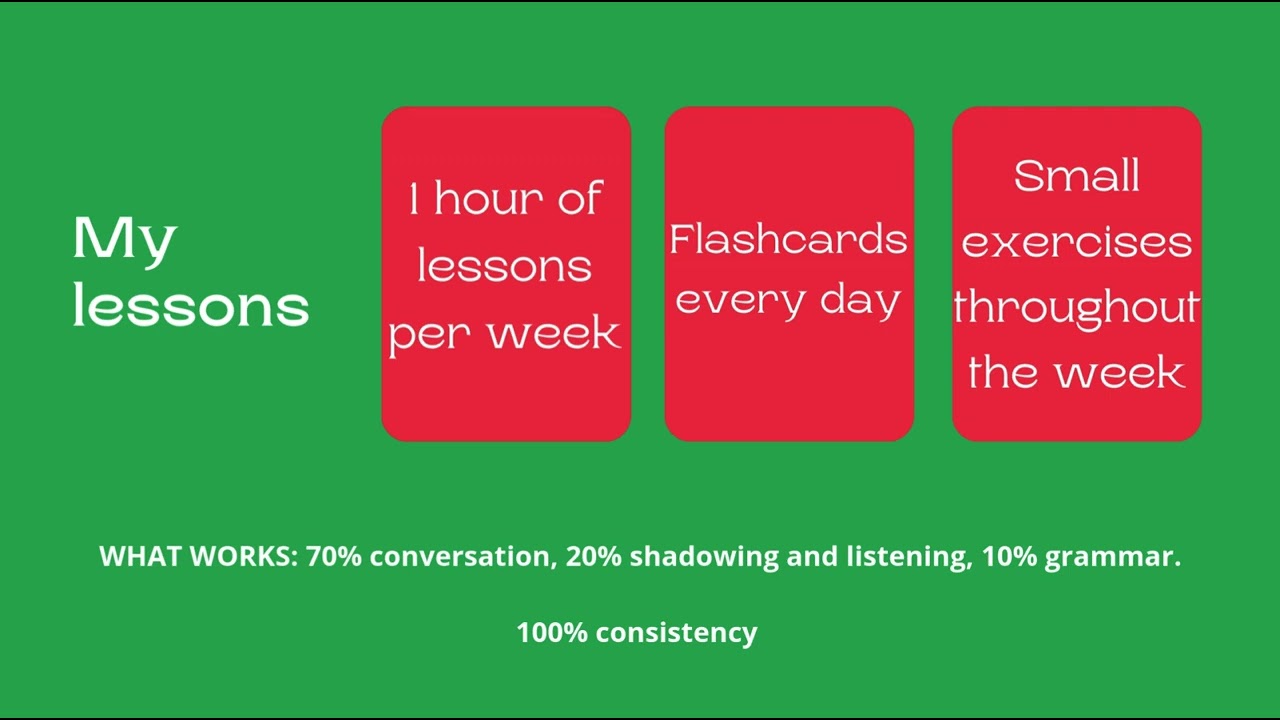 My lessons

1 hour of lessons per week

Flashcards every day

Small exercises throughout the week

WHAT WORKS: 70% conversation, 20% shadowing and listening, 10% grammar.

100% consistency